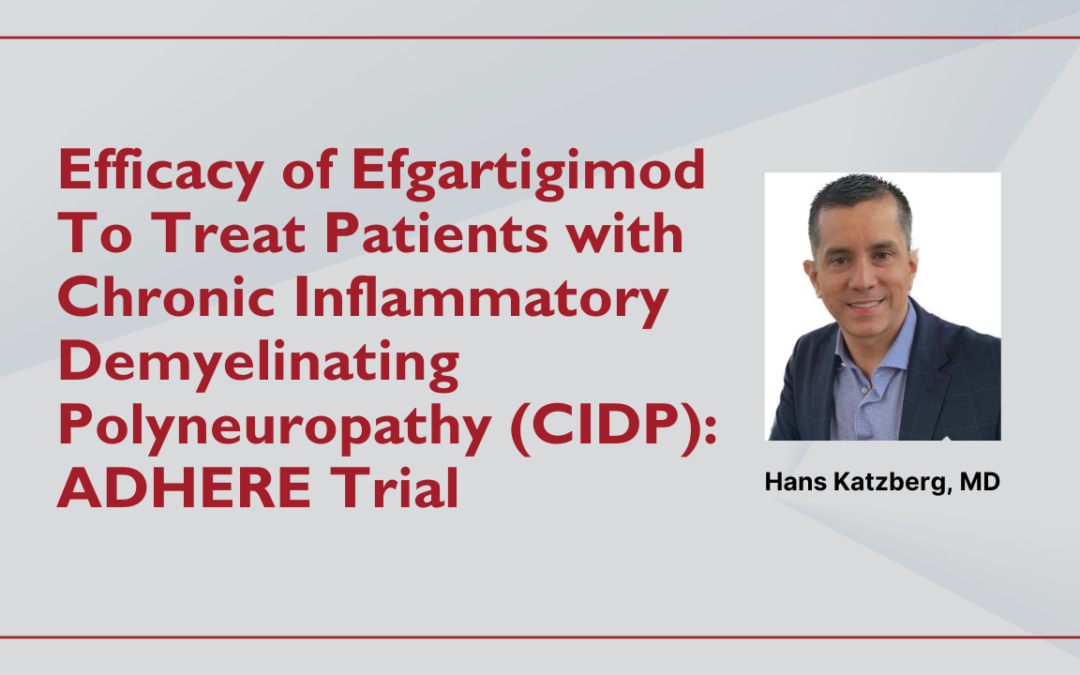 Efficacy of Efgartigimod To Treat Patients with Chronic Inflammatory Demyelinating Polyneuropathy (CIDP): ADHERE Trial

Hans Katzberg, MD